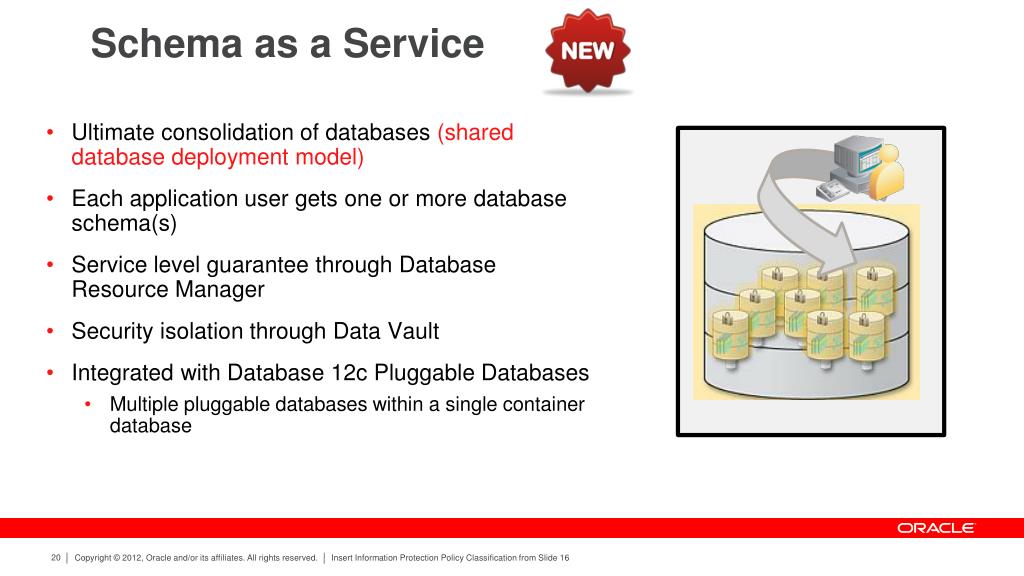 Schema as a Service

NEW

• Ultimate consolidation of databases (shared database deployment model)
• Each application user gets one or more database schema(s)
• Service level guarantee through Database Resource Manager
• Security isolation through Data Vault
• Integrated with Database 12c Pluggable Databases
  • Multiple pluggable databases within a single container database

ORACLE

20 | Copyright © 2012, Oracle and/or its affiliates. All rights reserved. | Insert Information Protection Policy Classification from Slide 16